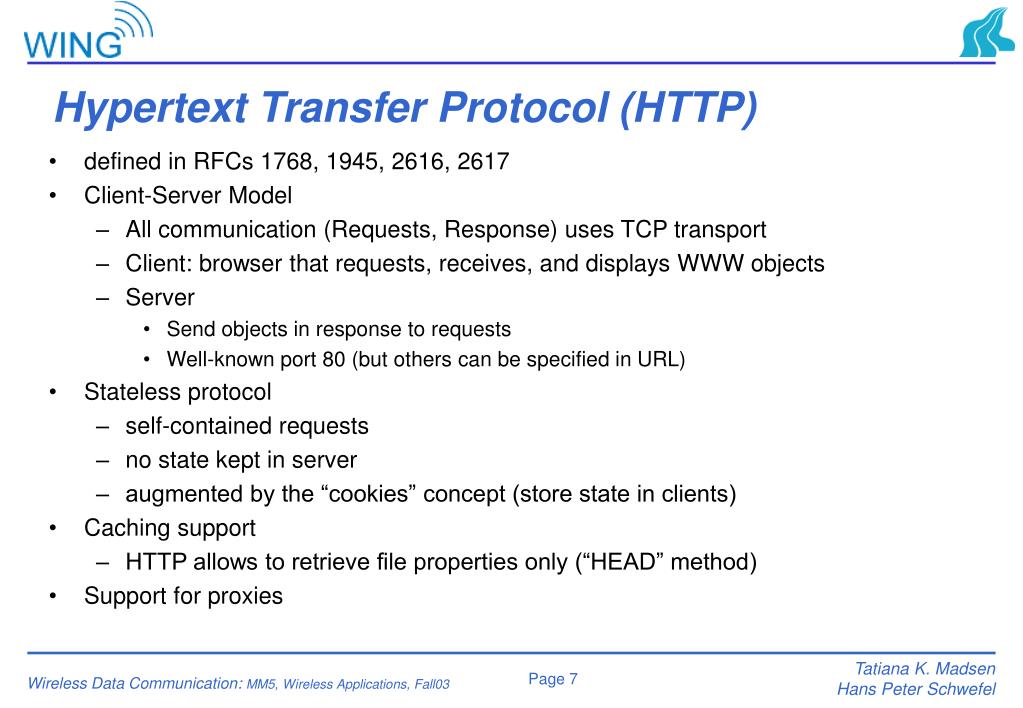 WING

Hypertext Transfer Protocol (HTTP)

• defined in RFCs 1768, 1945, 2616, 2617
• Client-Server Model
  – All communication (Requests, Response) uses TCP transport
  – Client: browser that requests, receives, and displays WWW objects
  – Server
    • Send objects in response to requests
    • Well-known port 80 (but others can be specified in URL)
• Stateless protocol
  – self-contained requests
  – no state kept in server
  – augmented by the “cookies” concept (store state in clients)
• Caching support
  – HTTP allows to retrieve file properties only (“HEAD” method)
• Support for proxies

Wireless Data Communication: MM5, Wireless Applications, Fall03

Page 7

Tatiana K. Madsen
Hans Peter Schwefel